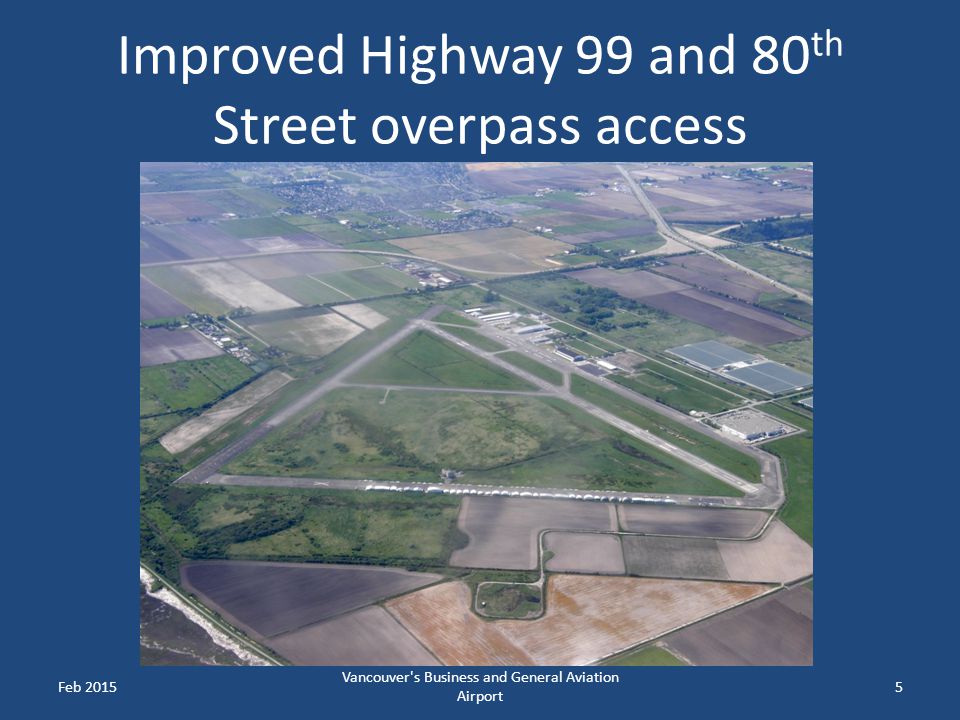 Improved Highway 99 and 80$^{th}$ Street overpass access

Feb 2015

Vancouver's Business and General Aviation Airport

5